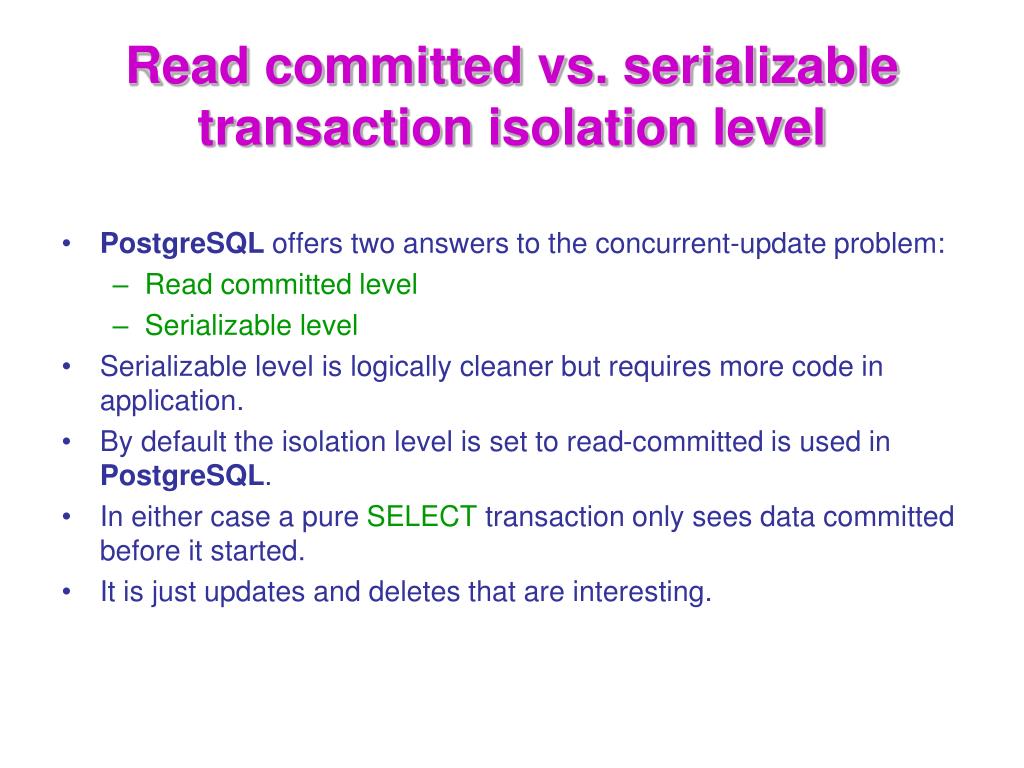 Read committed vs. serializable transaction isolation level

• PostgreSQL offers two answers to the concurrent-update problem:
  – Read committed level
  – Serializable level
• Serializable level is logically cleaner but requires more code in application.
• By default the isolation level is set to read-committed is used in PostgreSQL.
• In either case a pure SELECT transaction only sees data committed before it started.
• It is just updates and deletes that are interesting.